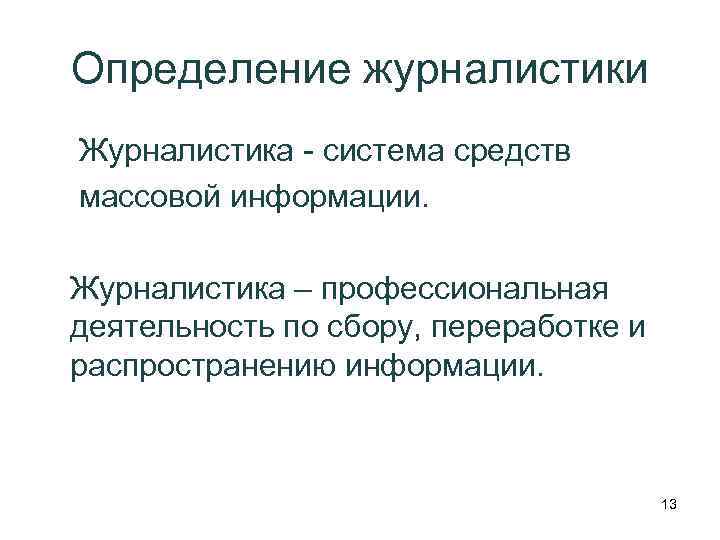 Определение журналистики

Журналистика - система средств массовой информации.

Журналистика – профессиональная деятельность по сбору, переработке и распространению информации.

13